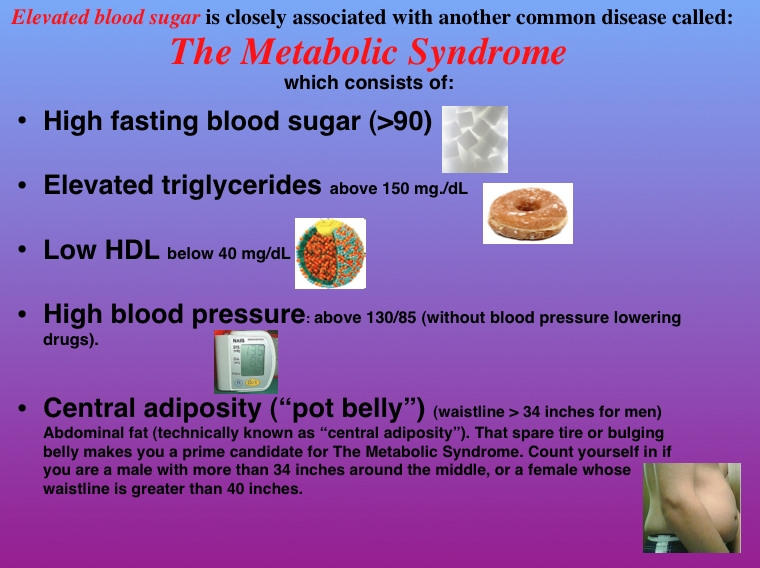 Elevated blood sugar is closely associated with another common disease called:
The Metabolic Syndrome
which consists of:

• High fasting blood sugar (>90)

• Elevated triglycerides above 150 mg./dL

• Low HDL below 40 mg/dL

• High blood pressure: above 130/85 (without blood pressure lowering drugs).

NAIS

• Central adiposity ("pot belly") (waistline > 34 inches for men) Abdominal fat (technically known as "central adiposity"). That spare tire or bulging belly makes you a prime candidate for The Metabolic Syndrome. Count yourself in if you are a male with more than 34 inches around the middle, or a female whose waistline is greater than 40 inches.